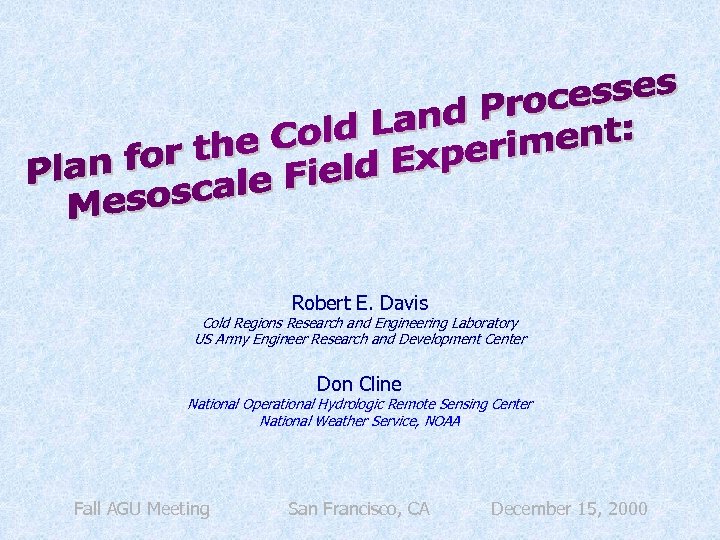 Plan for the Cold Land Processes Mesoscale Field Experiment:

Robert E. Davis
Cold Regions Research and Engineering Laboratory
US Army Engineer Research and Development Center

Don Cline
National Operational Hydrologic Remote Sensing Center
National Weather Service, NOAA

Fall AGU Meeting San Francisco, CA December 15, 2000